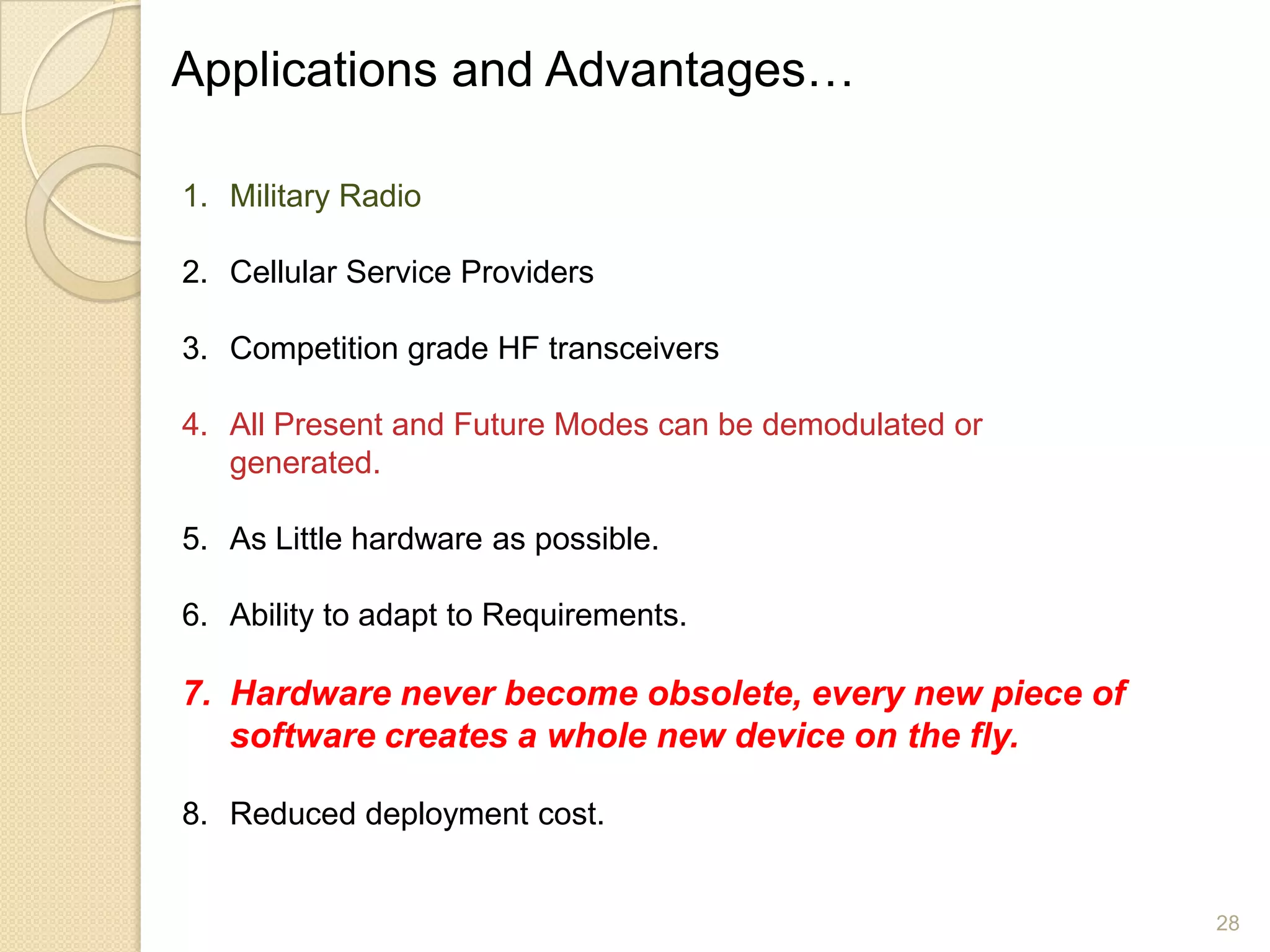 Applications and Advantages…

1. Military Radio

2. Cellular Service Providers

3. Competition grade HF transceivers

4. All Present and Future Modes can be demodulated or generated.

5. As Little hardware as possible.

6. Ability to adapt to Requirements.

7. Hardware never become obsolete, every new piece of software creates a whole new device on the fly.

8. Reduced deployment cost.

28